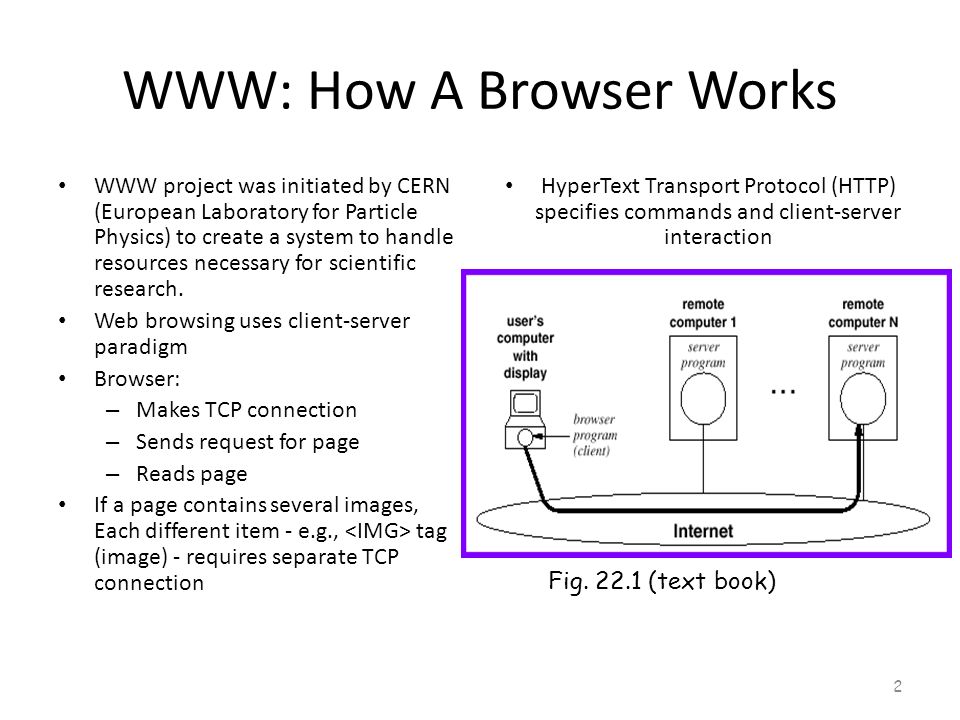 WWW: How A Browser Works

• WWW project was initiated by CERN (European Laboratory for Particle Physics) to create a system to handle resources necessary for scientific research.
• Web browsing uses client-server paradigm
• Browser:
– Makes TCP connection
– Sends request for page
– Reads page
• If a page contains several images, Each different item - e.g., <IMG> tag (image) - requires separate TCP connection

• HyperText Transport Protocol (HTTP) specifies commands and client-server interaction

user's computer with display

browser program (client)

remote computer 1

server program

...

remote computer N

server program

Internet

Fig. 22.1 (text book)

2